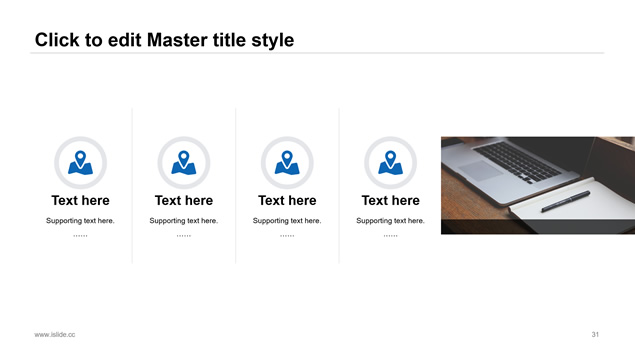 Click to edit Master title style

Text here

Supporting text here.

……

Text here

Supporting text here.

……

Text here

Supporting text here.

……

Text here

Supporting text here.

……

www.islide.cc

31